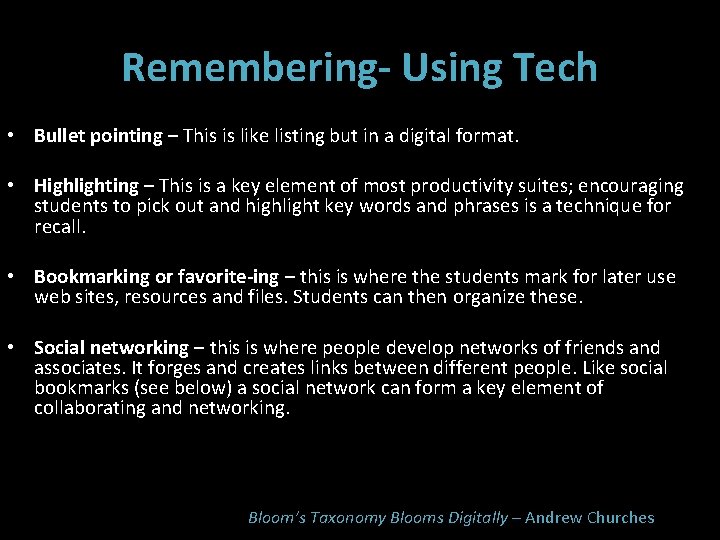 Remembering- Using Tech

• Bullet pointing – This is like listing but in a digital format.

• Highlighting – This is a key element of most productivity suites; encouraging students to pick out and highlight key words and phrases is a technique for recall.

• Bookmarking or favorite-ing – this is where the students mark for later use web sites, resources and files. Students can then organize these.

• Social networking – this is where people develop networks of friends and associates. It forges and creates links between different people. Like social bookmarks (see below) a social network can form a key element of collaborating and networking.

Bloom's Taxonomy Blooms Digitally – Andrew Churches